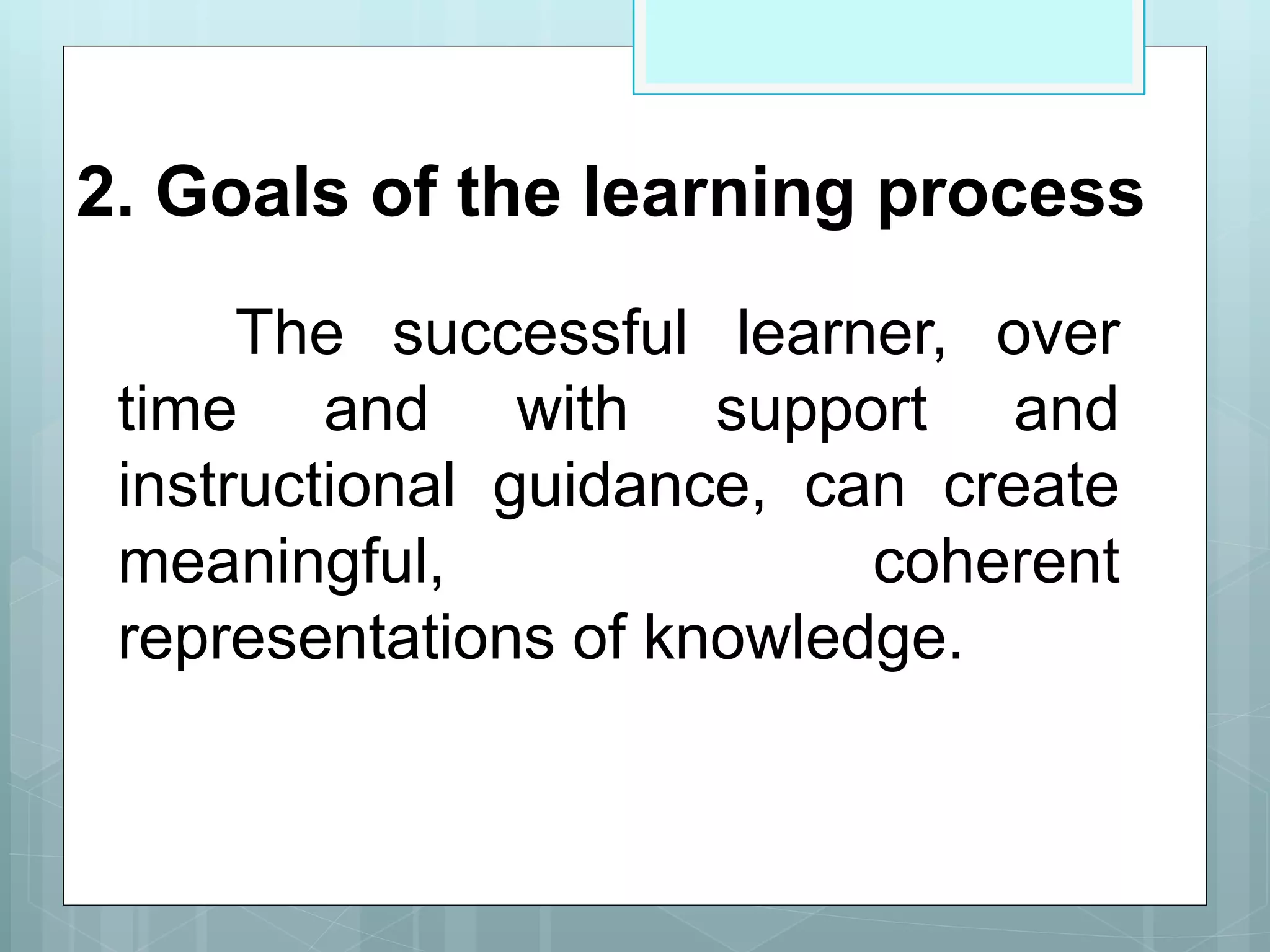 2. Goals of the learning process

The successful learner, over time and with support and instructional guidance, can create meaningful, coherent representations of knowledge.